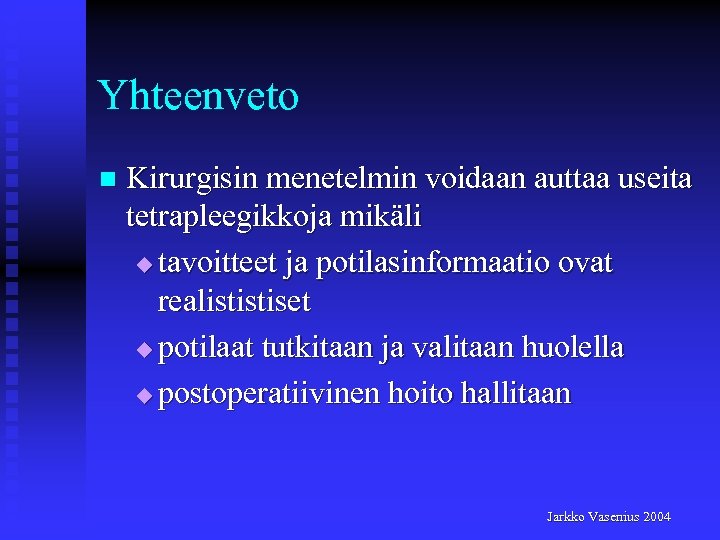 Yhteenveto

Kirurgisin menetelmin voidaan auttaa useita tetrapleegikkoja mikäli

tavoitteet ja potilasinformaatio ovat realististiset

potilaat tutkitaan ja valitaan huolella

postoperatiivinen hoito hallitaan

Jarkko Vasenius 2004